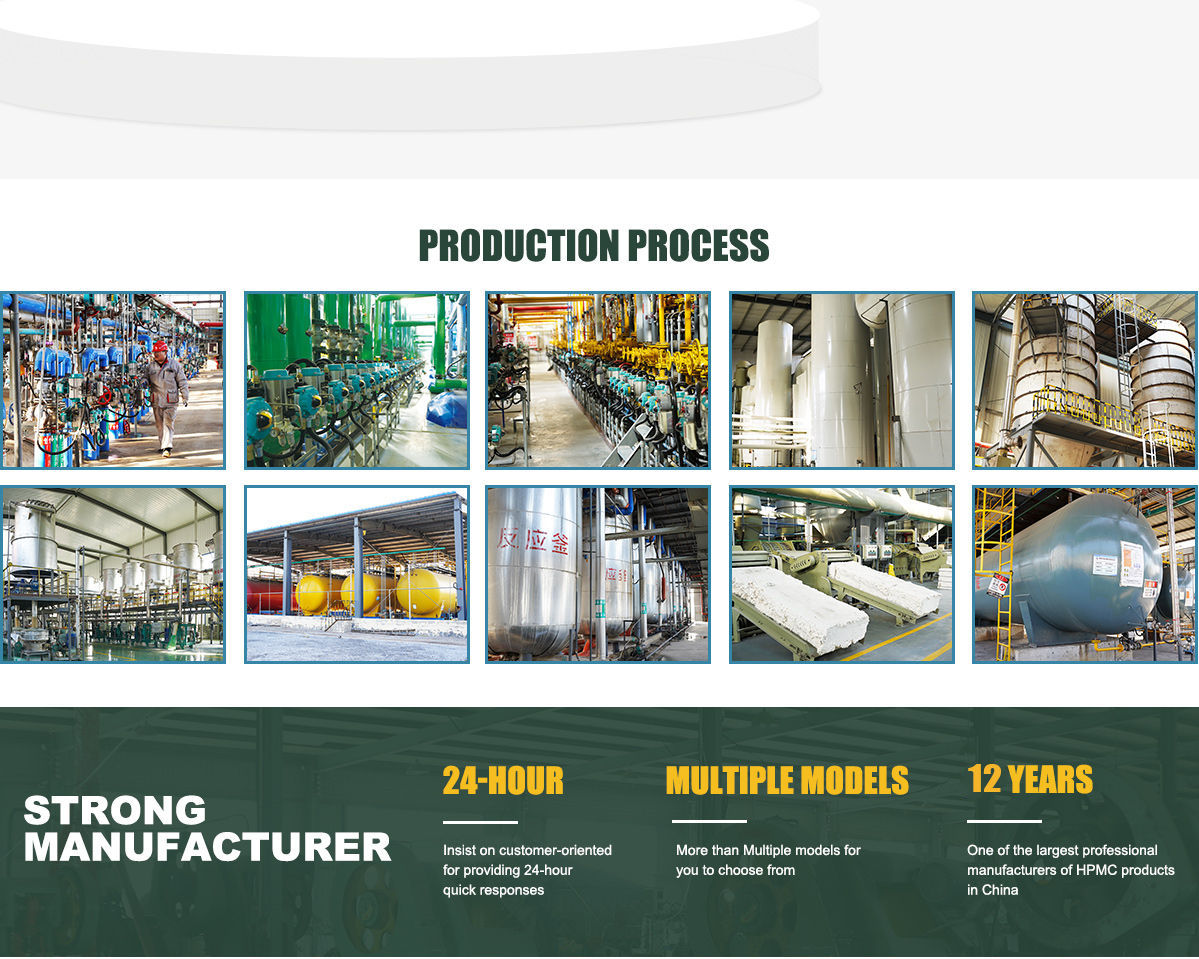 PRODUCTION PROCESS

反应釜

STRONG MANUFACTURER

24-HOUR

Insist on customer-oriented for providing 24-hour quick responses

MULTIPLE MODELS

More than Multiple models for you to choose from

12 YEARS

One of the largest professional manufacturers of HPMC products in China